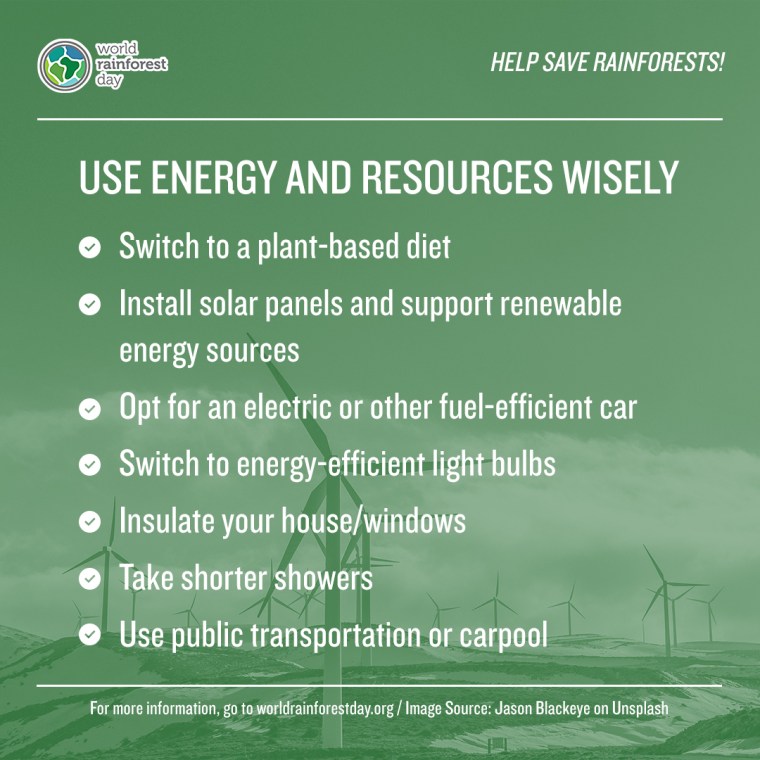 world rainforest day

HELP SAVE RAINFORESTS!

USE ENERGY AND RESOURCES WISELY

Switch to a plant-based diet

Install solar panels and support renewable energy sources

Opt for an electric or other fuel-efficient car

Switch to energy-efficient light bulbs

Insulate your house/windows

Take shorter showers

Use public transportation or carpool

For more information, go to worldrainforestday.org / Image Source: Jason Blackeye on Unsplash